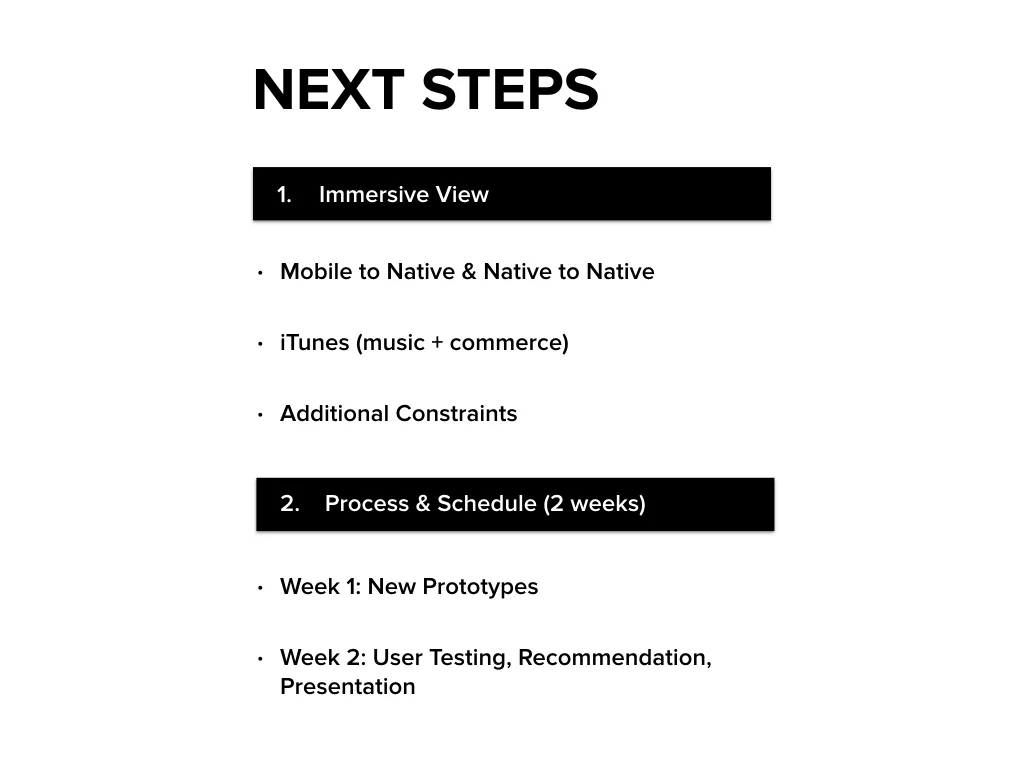 NEXT STEPS

1. Immersive View

• Mobile to Native & Native to Native

• iTunes (music + commerce)

• Additional Constraints

2. Process & Schedule (2 weeks)

• Week 1: New Prototypes

• Week 2: User Testing, Recommendation, Presentation